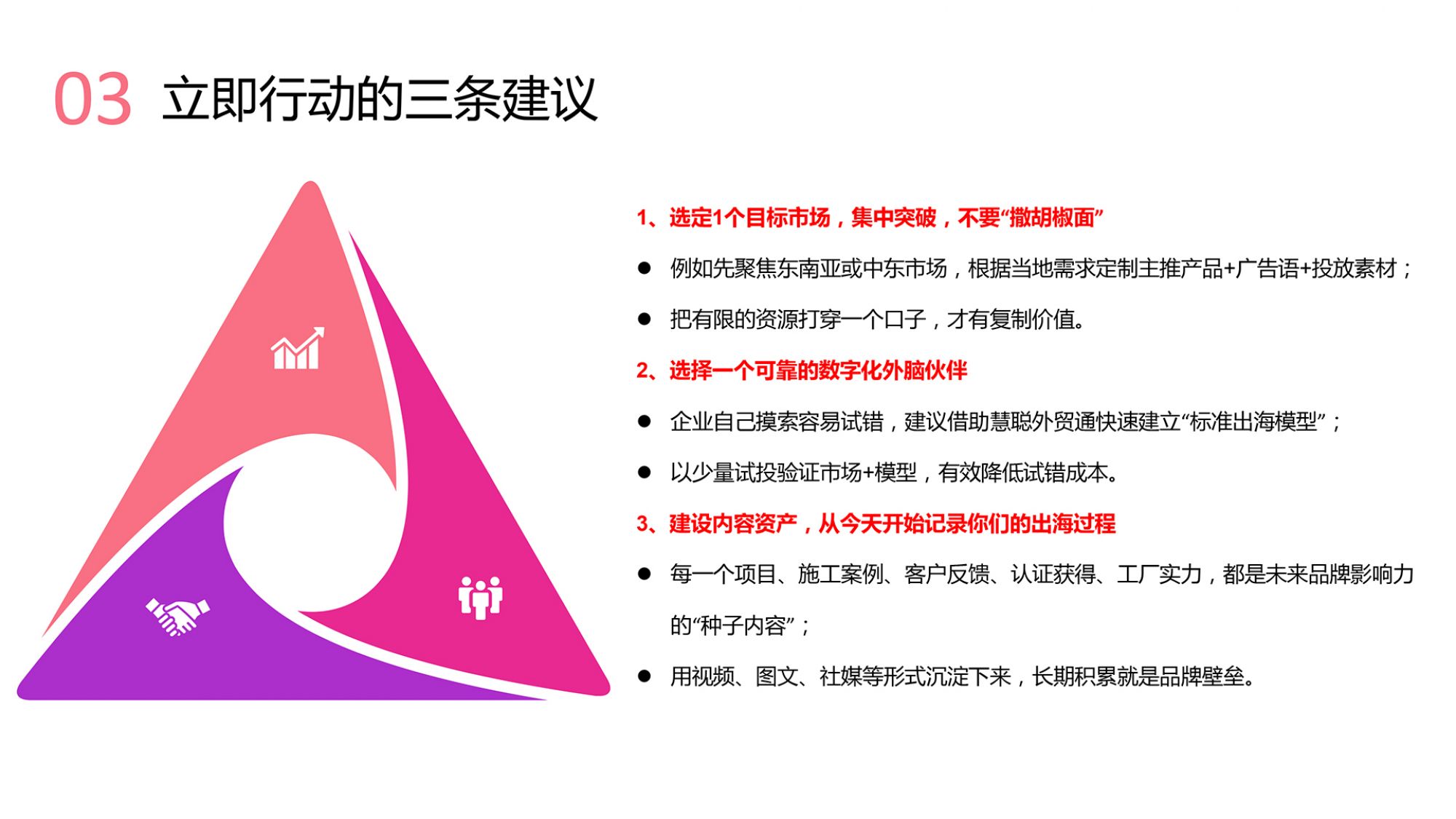 03 立即行动的三条建议

1、选定1个目标市场，集中突破，不要“撒胡椒面”

● 例如先聚焦东南亚或中东市场，根据当地需求定制主推产品+广告语+投放素材；

● 把有限的资源打穿一个口子，才有复制价值。

2、选择一个可靠的数字化外脑伙伴

● 企业自己摸索容易试错，建议借助慧聪外贸通快速建立“标准出海模型”；

● 以少量试投验证市场+模型，有效降低试错成本。

3、建设内容资产，从今天开始记录你们的出海过程

● 每一个项目、施工案例、客户反馈、认证获得、工厂实力，都是未来品牌影响力的“种子内容”；

● 用视频、图文、社媒等形式沉淀下来，长期积累就是品牌壁垒。